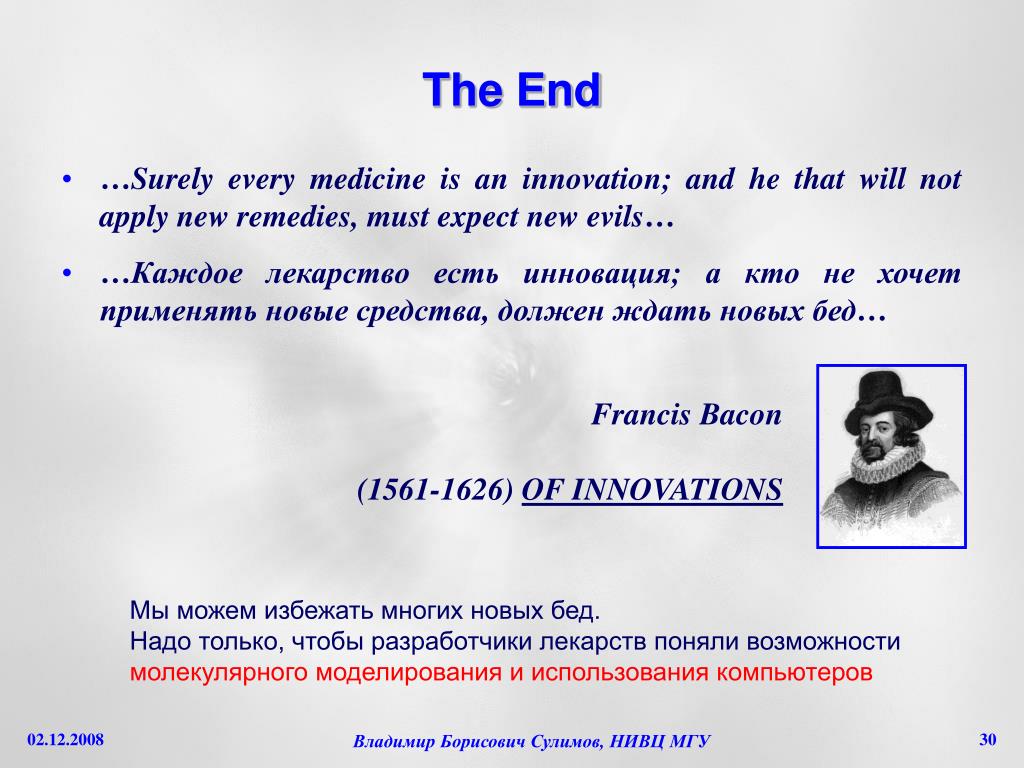 The End

• …Surely every medicine is an innovation; and he that will not apply new remedies, must expect new evils…

• …Каждое лекарство есть инновация; а кто не хочет применять новые средства, должен ждать новых бед…

Francis Bacon

(1561-1626) OF INNOVATIONS

Мы можем избежать многих новых бед.
Надо только, чтобы разработчики лекарств поняли возможности молекулярного моделирования и использования компьютеров

02.12.2008

Владимир Борисович Сулимов, НИВЦ МГУ

30